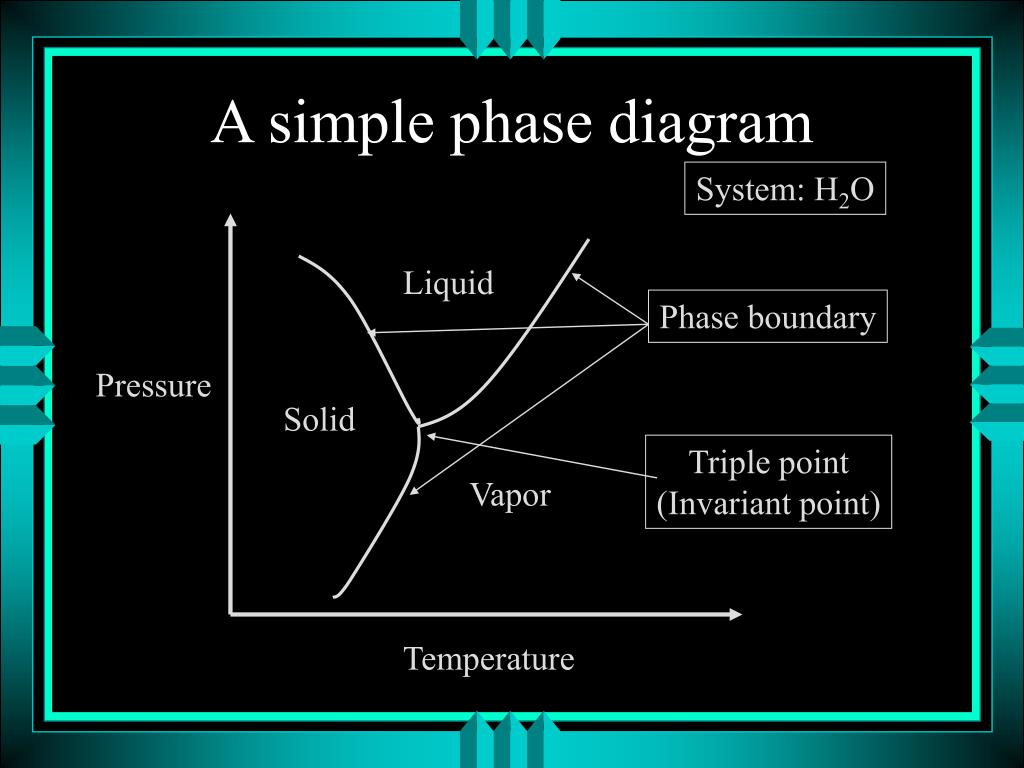 A simple phase diagram

System: $H_2O$

Liquid

Phase boundary

Pressure

Solid

Triple point
(Invariant point)

Vapor

Temperature